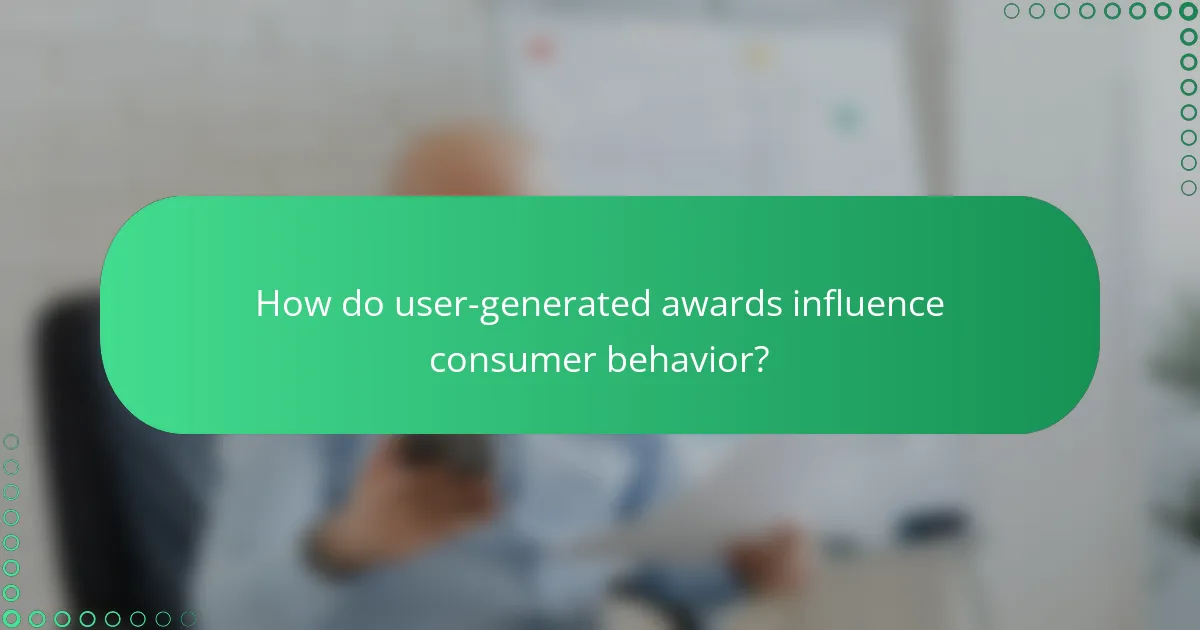 How do user-generated awards influence consumer behavior?